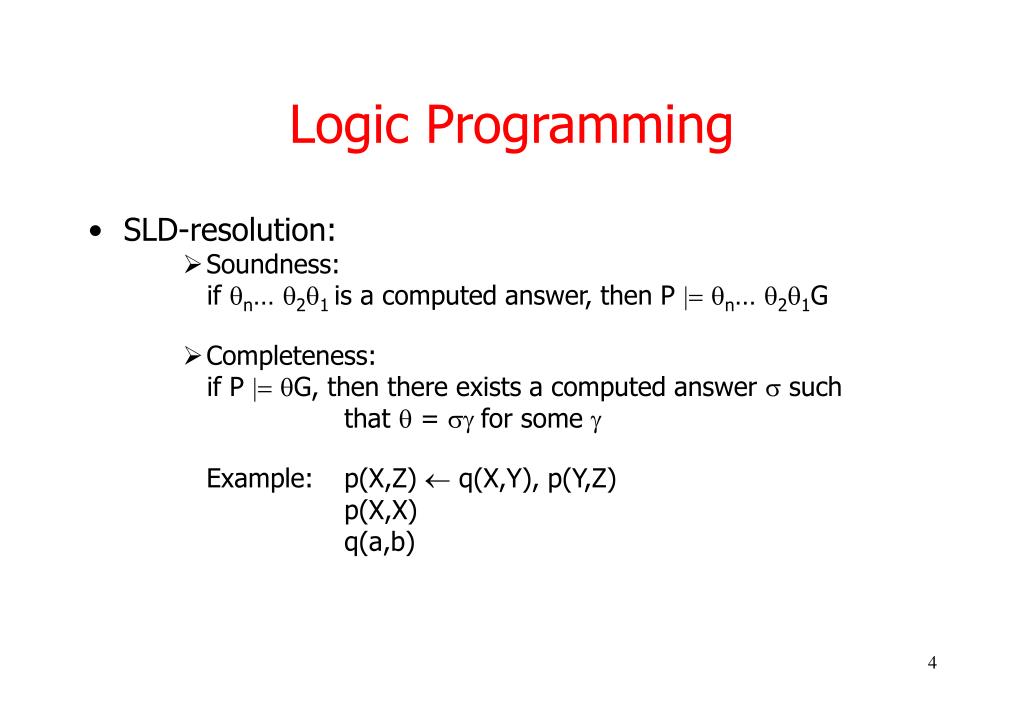 Logic Programming

• SLD-resolution:

➢ Soundness:
if $\theta_n \ldots \theta_2\theta_1$ is a computed answer, then P $\models \theta_n \ldots \theta_2\theta_1$G

➢ Completeness:
if P $\models \theta$G, then there exists a computed answer $\sigma$ such that $\theta = \sigma\gamma$ for some $\gamma$

Example: p(X,Z) $\leftarrow$ q(X,Y), p(Y,Z)
p(X,X)
q(a,b)

4